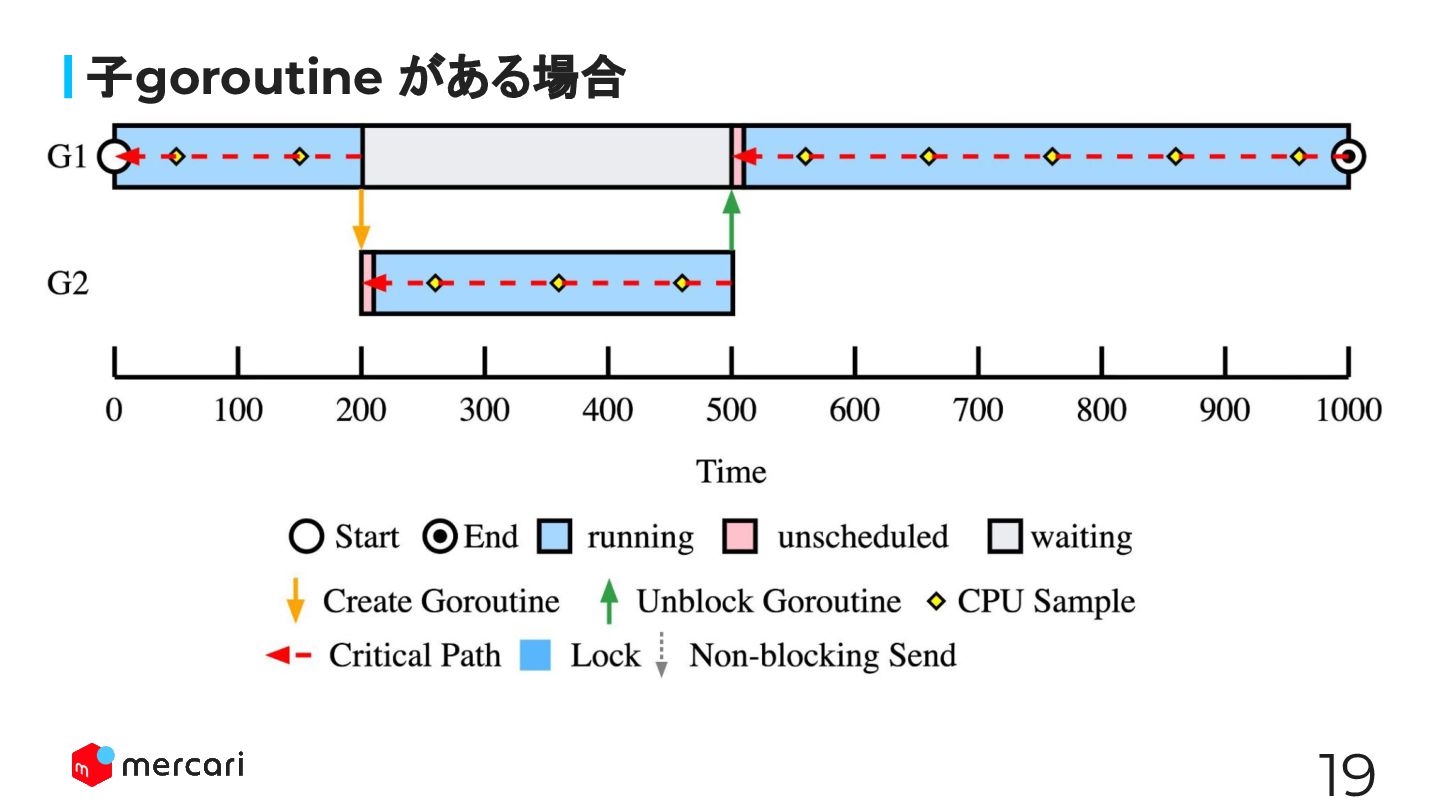 子goroutine がある場合

G1

G2

0 100 200 300 400 500 600 700 800 900 1000

Time

Start End running unscheduled waiting

Create Goroutine Unblock Goroutine CPU Sample

Critical Path Lock Non-blocking Send

mercari

19